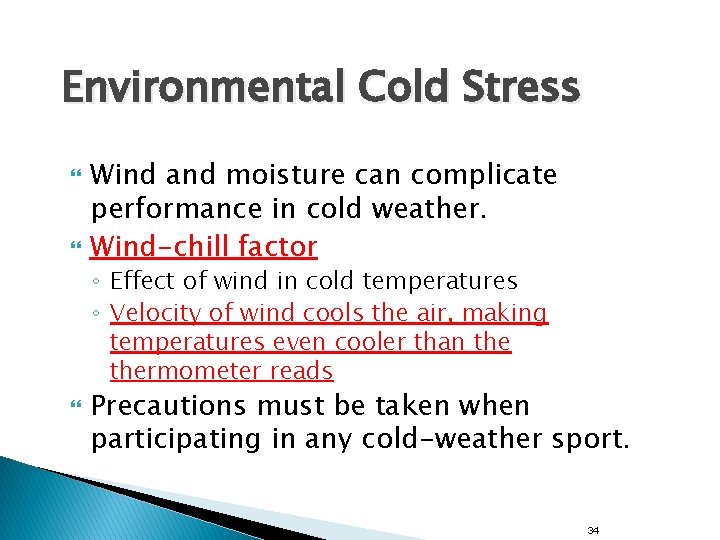 Environmental Cold Stress

Wind and moisture can complicate performance in cold weather.

Wind-chill factor

◦ Effect of wind in cold temperatures

◦ Velocity of wind cools the air, making temperatures even cooler than the thermometer reads

Precautions must be taken when participating in any cold-weather sport.

34